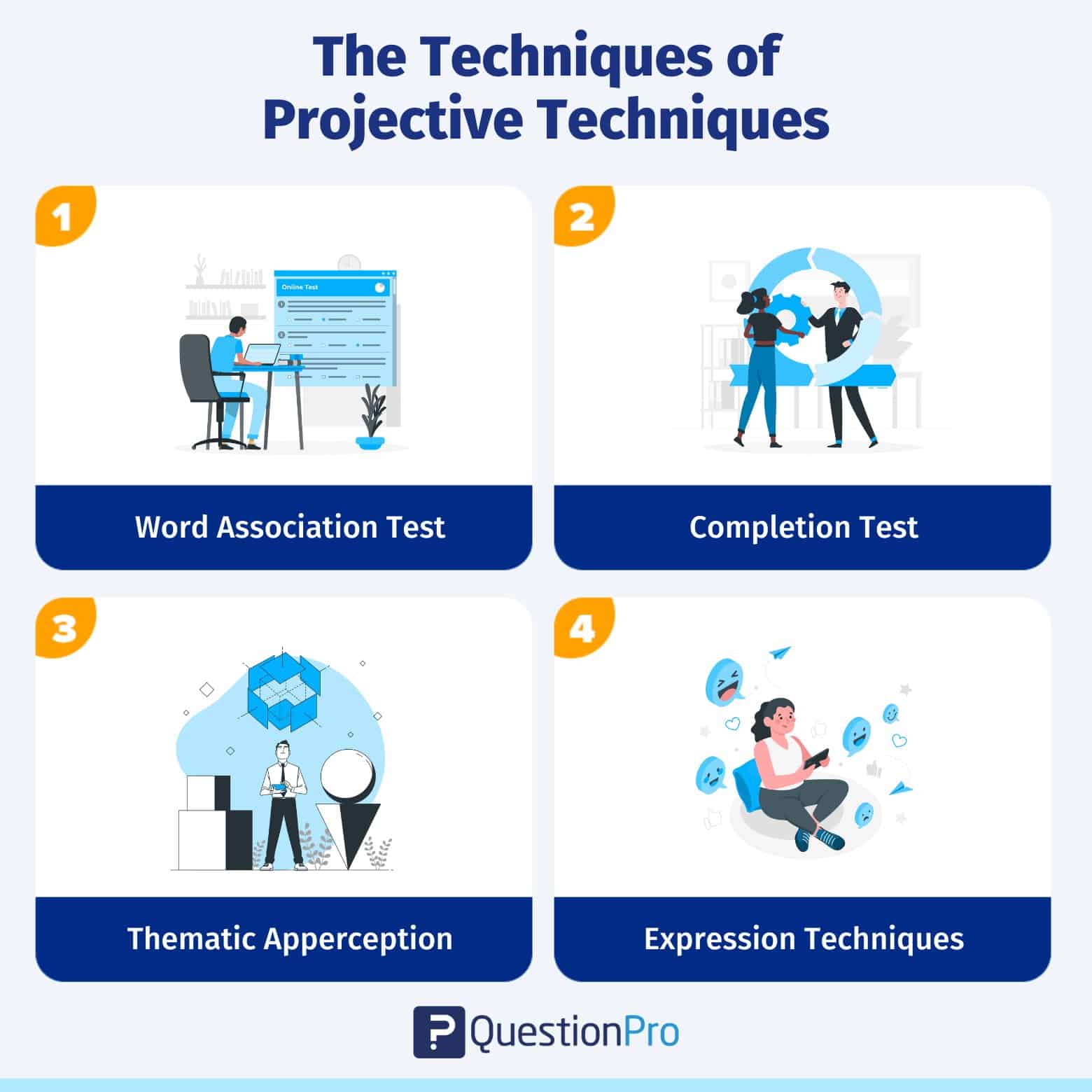 The Techniques of Projective Techniques

1

Online Test

Word Association Test

2

Completion Test

3

Thematic Apperception

4

Expression Techniques

QuestionPro